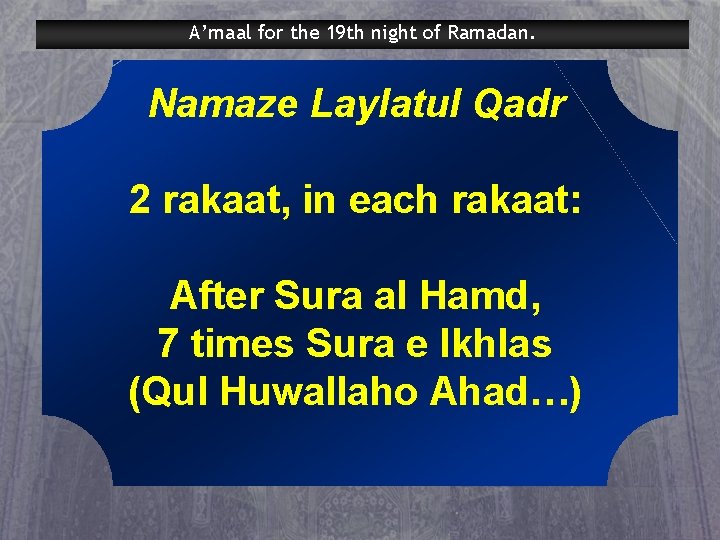 A’maal for the 19th night of Ramadan.

Namaze Laylatul Qadr

2 rakaat, in each rakaat:

After Sura al Hamd,
7 times Sura e Ikhlas
(Qul Huwallaho Ahad…)